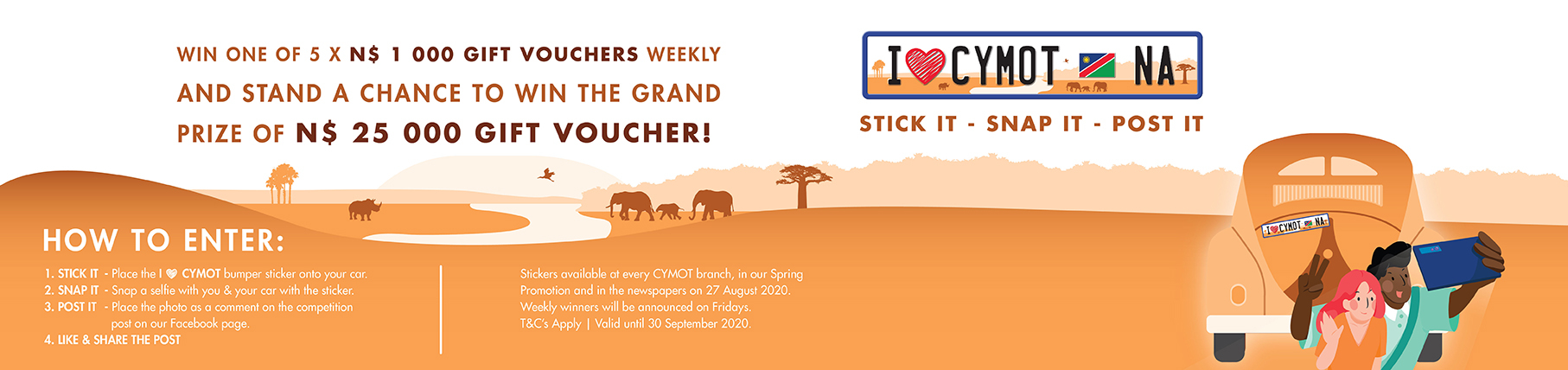 WIN ONE OF 5 X N$ 1 000 GIFT VOUCHERS WEEKLY AND STAND A CHANCE TO WIN THE GRAND PRIZE OF N$ 25 000 GIFT VOUCHER!

I ♥ CYMOT NA

STICK IT - SNAP IT - POST IT

HOW TO ENTER:

1. STICK IT - Place the I ♥ CYMOT bumper sticker onto your car.
2. SNAP IT - Snap a selfie with you & your car with the sticker.
3. POST IT - Place the photo as a comment on the competition post on our Facebook page.
4. LIKE & SHARE THE POST

Stickers available at every CYMOT branch, in our Spring Promotion and in the newspapers on 27 August 2020.
Weekly winners will be announced on Fridays.
T&C's Apply | Valid until 30 September 2020.

I ♥ CYMOT NA